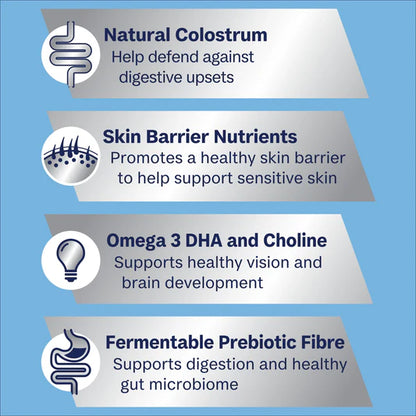 Natural Colostrum
Help defend against digestive upsets

Skin Barrier Nutrients
Promotes a healthy skin barrier to help support sensitive skin

Omega 3 DHA and Choline
Supports healthy vision and brain development

Fermentable Prebiotic Fibre
Supports digestion and healthy gut microbiome